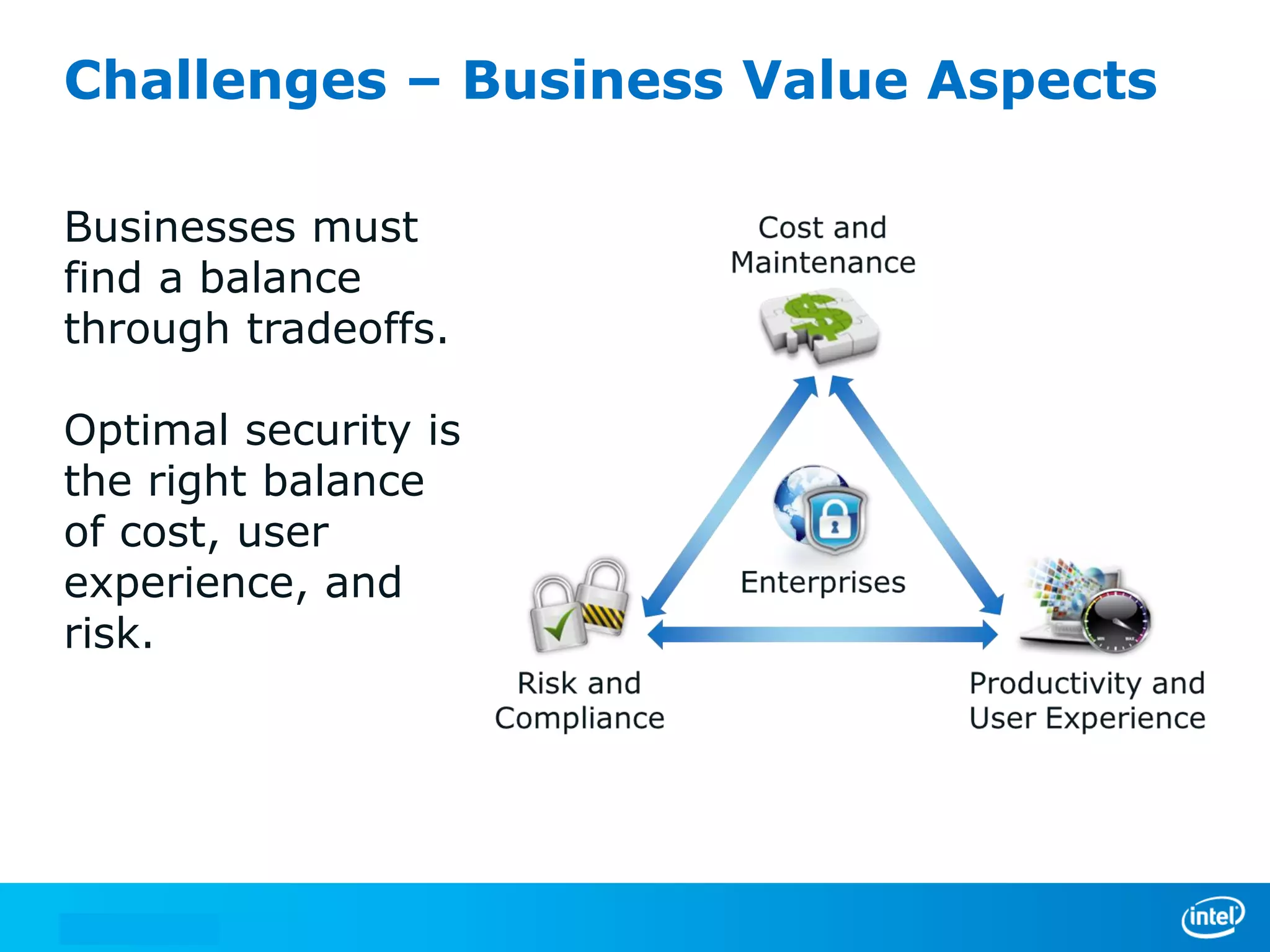 Challenges – Business Value Aspects

Businesses must find a balance through tradeoffs.

Optimal security is the right balance of cost, user experience, and risk.

Cost and Maintenance

Enterprises

Risk and Compliance

Productivity and User Experience

intel